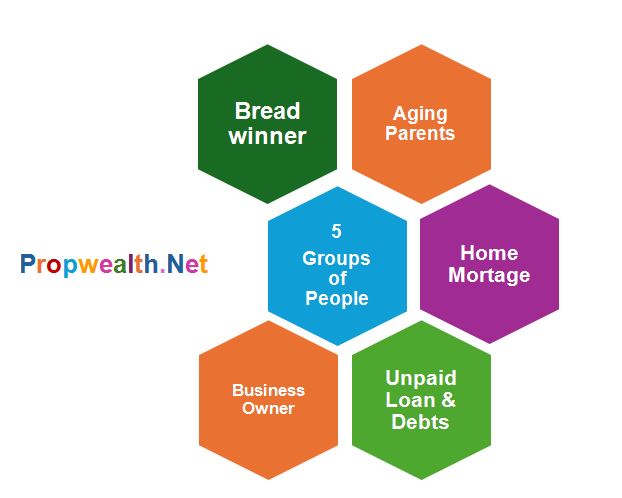 Bread winner

Aging Parents

Propwealth.Net

5 Groups of People

Home Mortage

Business Owner

Unpaid Loan & Debts